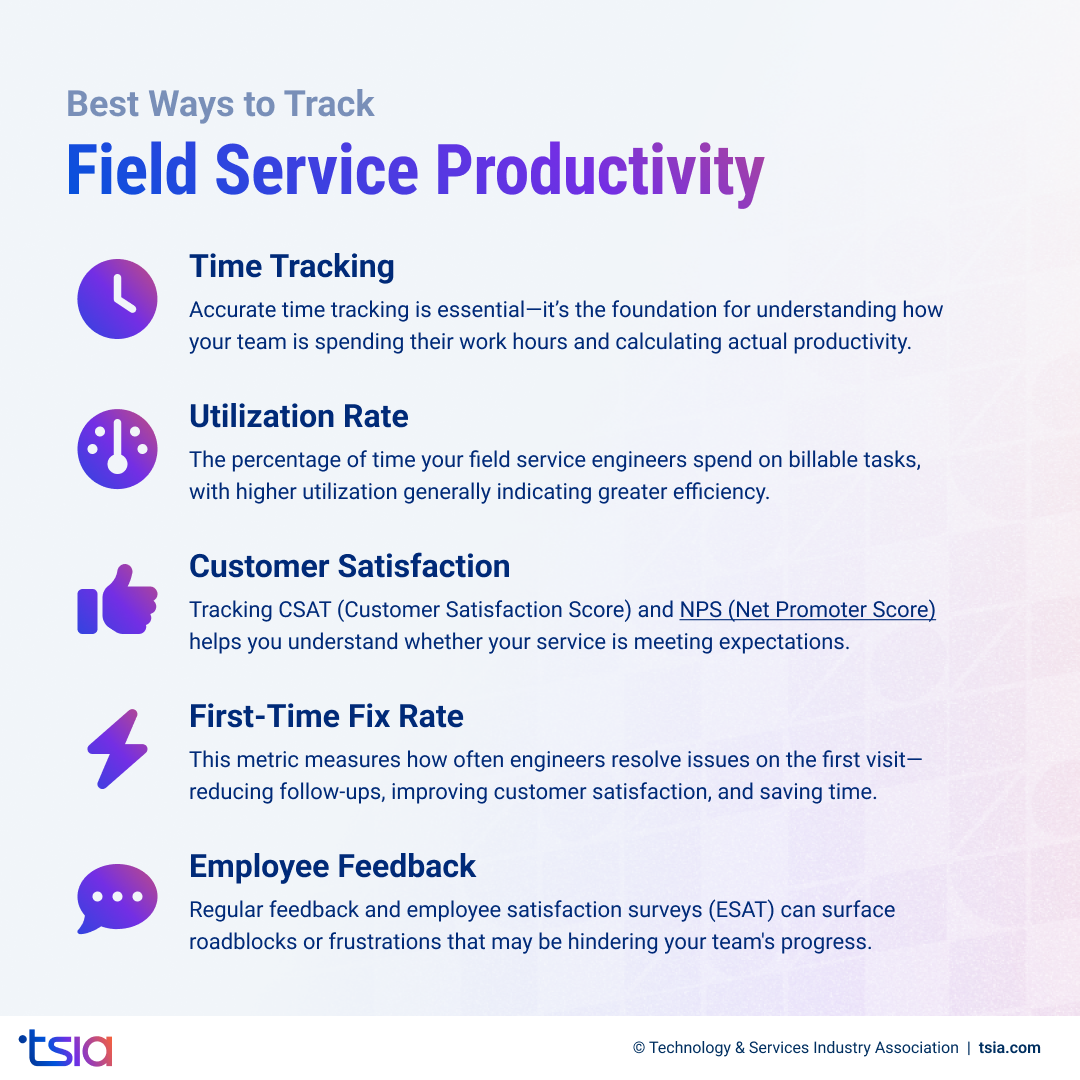 Best Ways to Track
Field Service Productivity

Time Tracking
Accurate time tracking is essential—it's the foundation for understanding how your team is spending their work hours and calculating actual productivity.

Utilization Rate
The percentage of time your field service engineers spend on billable tasks, with higher utilization generally indicating greater efficiency.

Customer Satisfaction
Tracking CSAT (Customer Satisfaction Score) and NPS (Net Promoter Score) helps you understand whether your service is meeting expectations.

First-Time Fix Rate
This metric measures how often engineers resolve issues on the first visit—reducing follow-ups, improving customer satisfaction, and saving time.

Employee Feedback
Regular feedback and employee satisfaction surveys (ESAT) can surface roadblocks or frustrations that may be hindering your team's progress.

tsia

© Technology & Services Industry Association | tsia.com